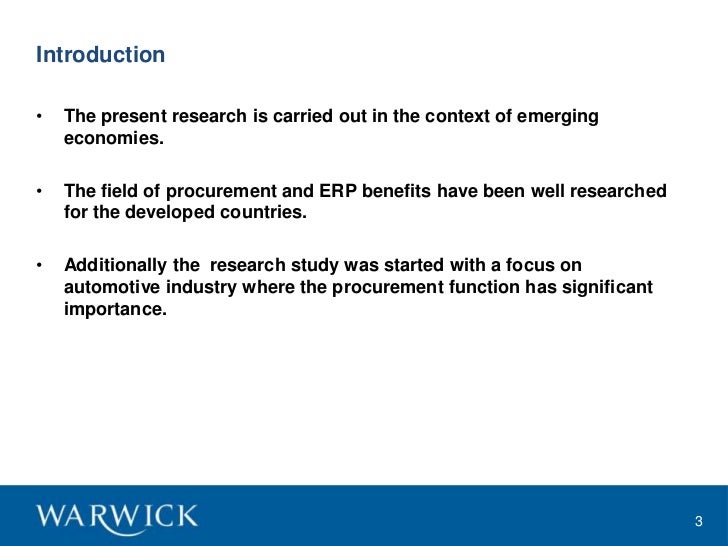 Introduction

• The present research is carried out in the context of emerging economies.

• The field of procurement and ERP benefits have been well researched for the developed countries.

• Additionally the research study was started with a focus on automotive industry where the procurement function has significant importance.

WARWICK

3